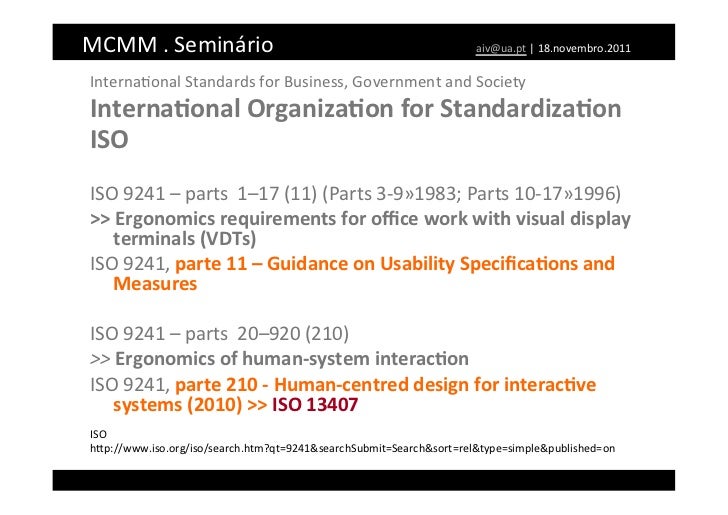 MCMM . Seminário

aiv@ua.pt | 18.novembro.2011

International Standards for Business, Government and Society

International Organization for Standardization ISO

ISO 9241 – parts 1–17 (11) (Parts 3-9»1983; Parts 10-17»1996)

>> Ergonomics requirements for office work with visual display terminals (VDTs)

ISO 9241, parte 11 – Guidance on Usability Specifications and Measures

ISO 9241 – parts 20–920 (210)

>> Ergonomics of human-system interaction

ISO 9241, parte 210 - Human-centred design for interactive systems (2010) >> ISO 13407

ISO
http://www.iso.org/iso/search.htm?qt=9241&searchSubmit=Search&sort=rel&type=simple&published=on